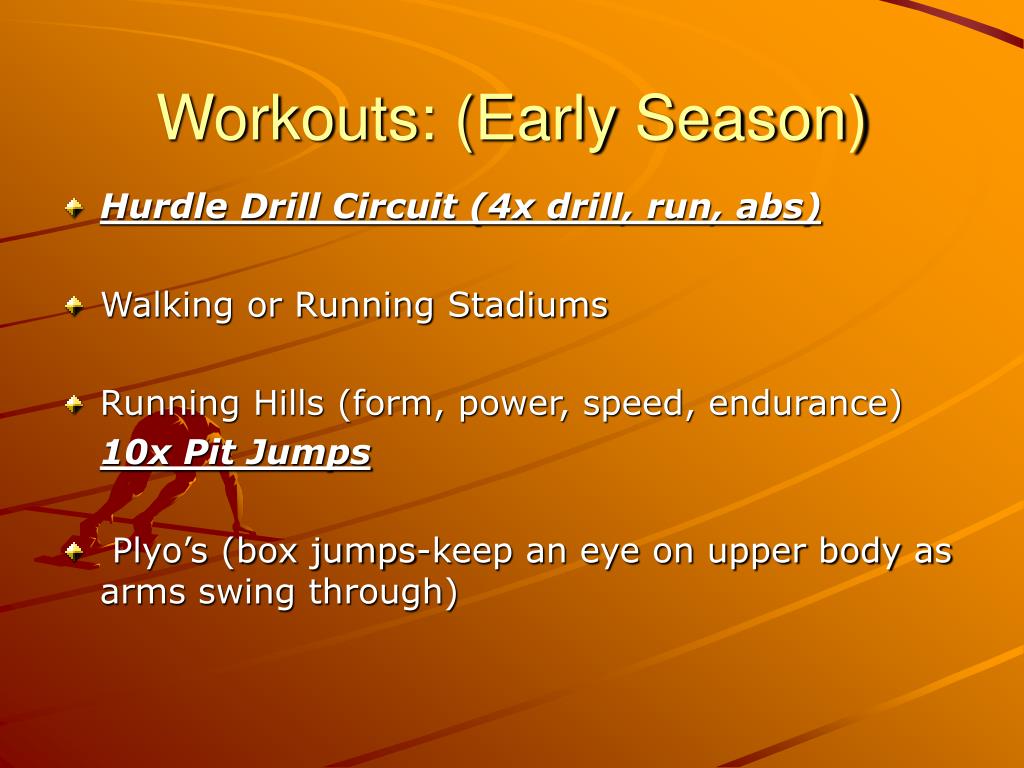 Workouts: (Early Season)

Hurdle Drill Circuit (4x drill, run, abs)

Walking or Running Stadiums

Running Hills (form, power, speed, endurance)
10x Pit Jumps

Plyo’s (box jumps-keep an eye on upper body as arms swing through)